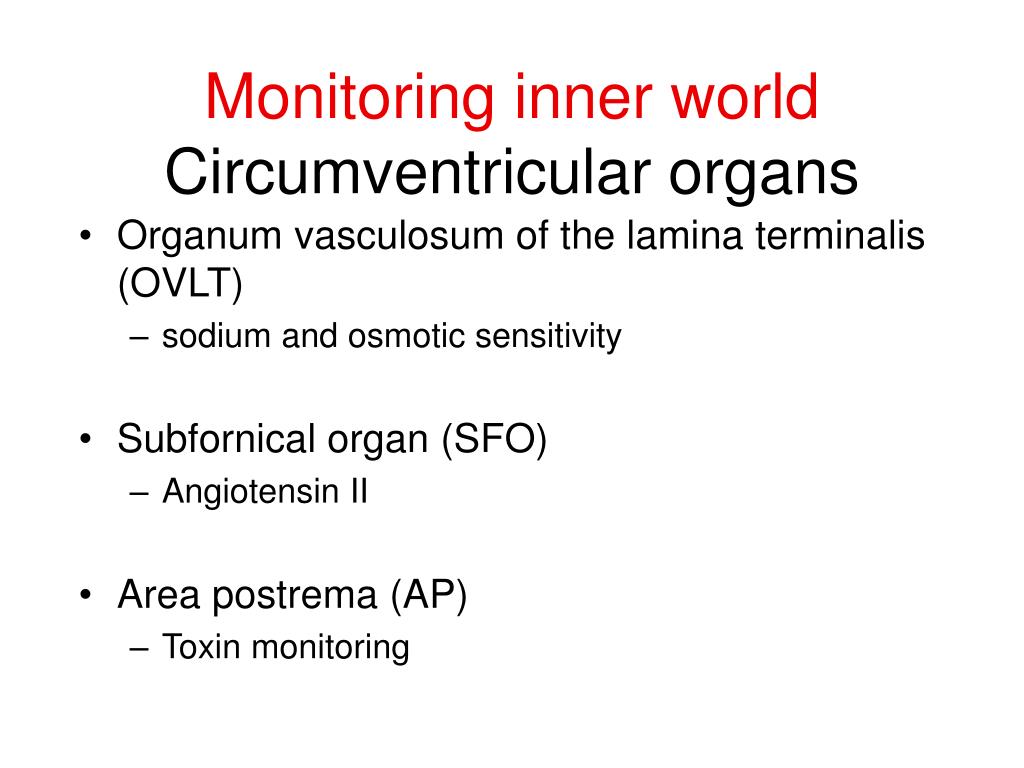 Monitoring inner world
Circumventricular organs

• Organum vasculosum of the lamina terminalis (OVLT)
– sodium and osmotic sensitivity

• Subfornical organ (SFO)
– Angiotensin II

• Area postrema (AP)
– Toxin monitoring